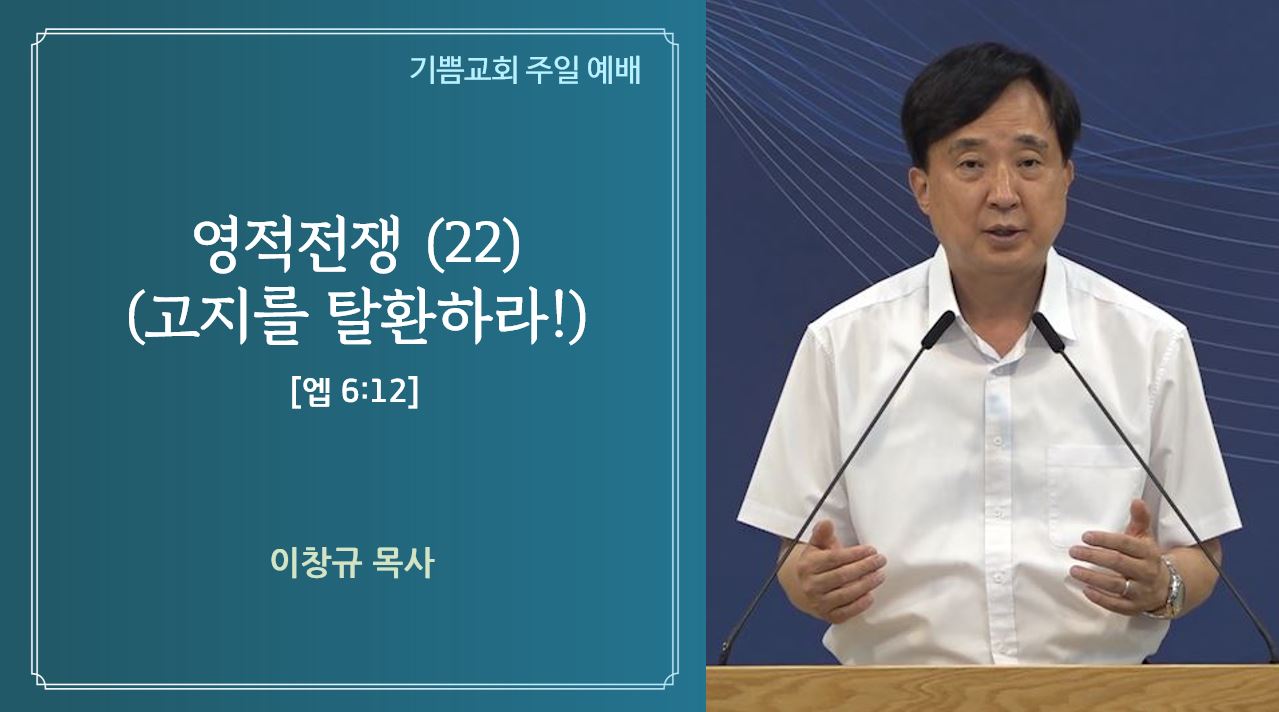 기쁨교회 주일 예배

영적전쟁 (22)
(고지를 탈환하라!)

[엡 6:12]

이창규 목사